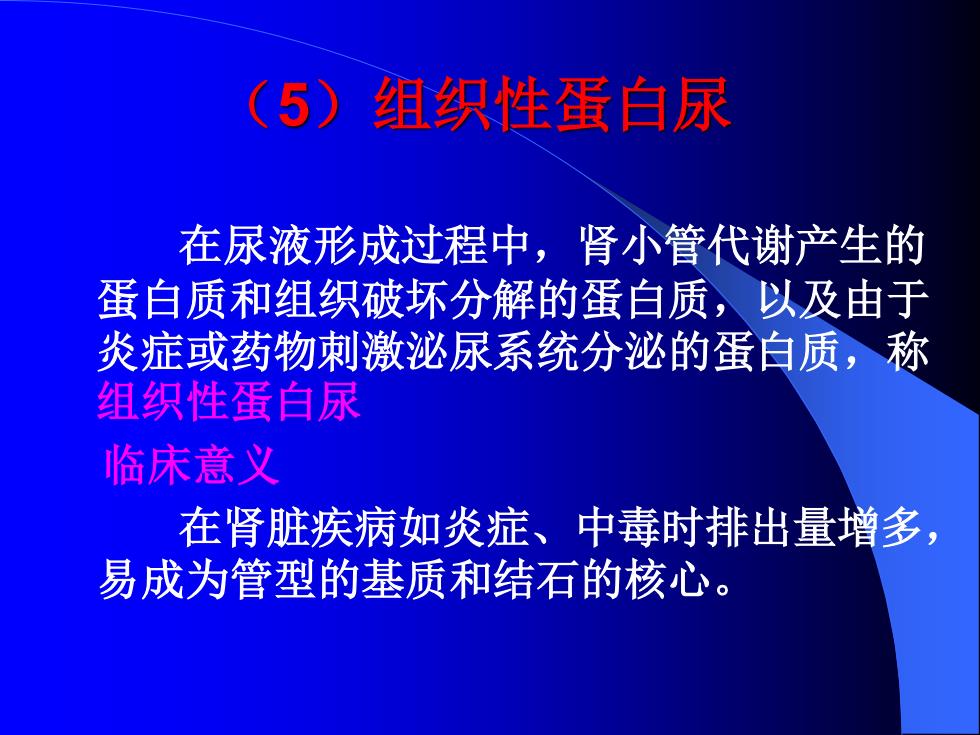 （5）组织性蛋白尿

在尿液形成过程中，肾小管代谢产生的蛋白质和组织破坏分解的蛋白质，以及由于炎症或药物刺激泌尿系统分泌的蛋白质，称组织性蛋白尿

临床意义

在肾脏疾病如炎症、中毒时排出量增多，易成为管型的基质和结石的核心。